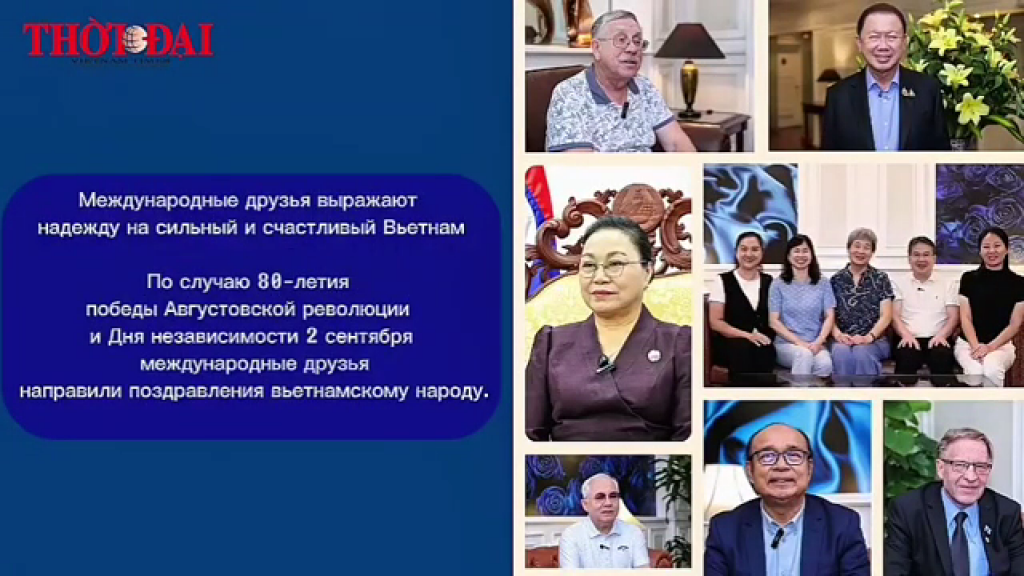 THỜI ĐẠI
VIETNAM TIMES

Международные друзья выражают надежду на сильный и счастливый Вьетнам

По случаю 80-летия победы Августовской революции и Дня независимости 2 сентября международные друзья направили поздравления вьетнамскому народу.